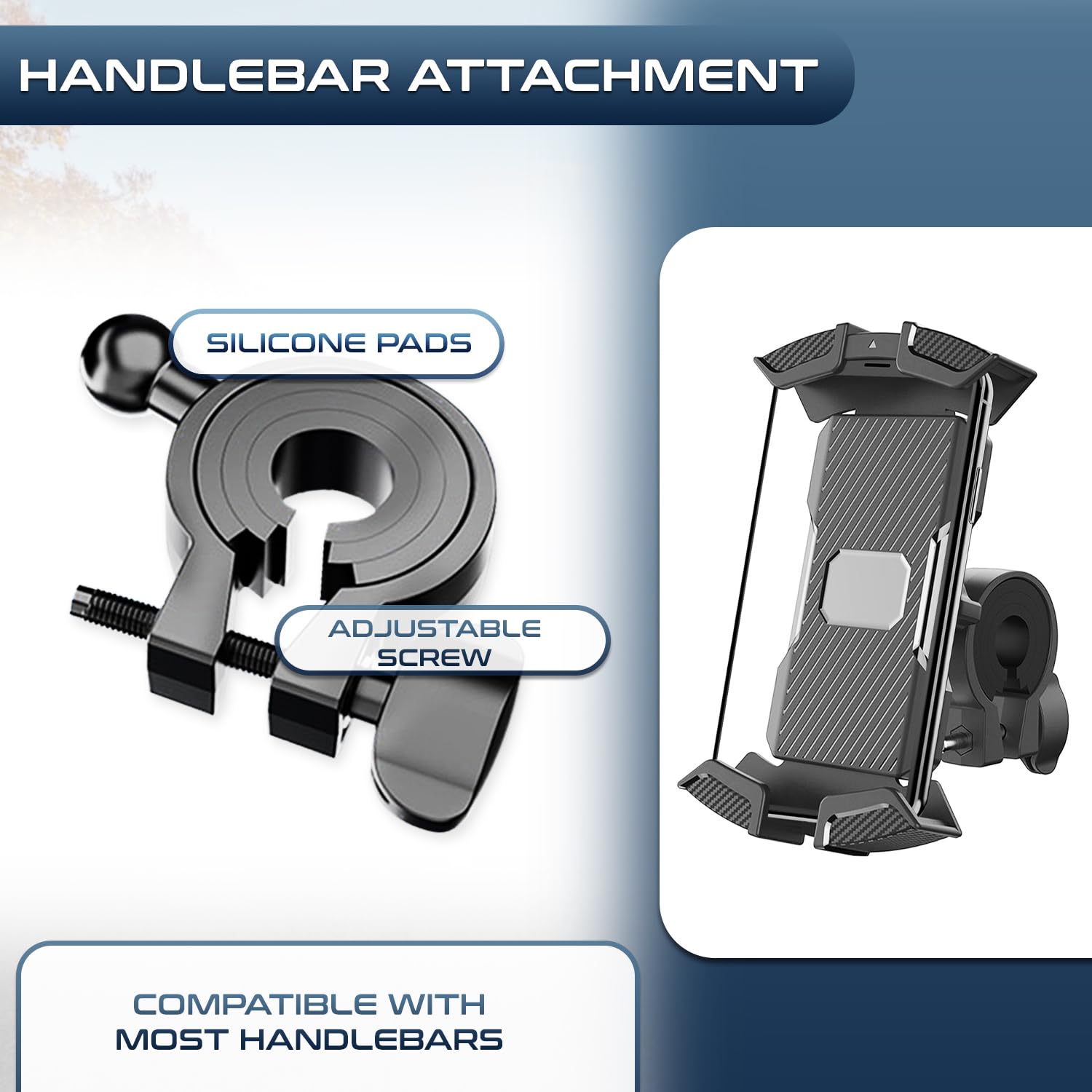 HANDLEBAR ATTACHMENT

SILICONE PADS

ADJUSTABLE SCREW

COMPATIBLE WITH MOST HANDLEBARS